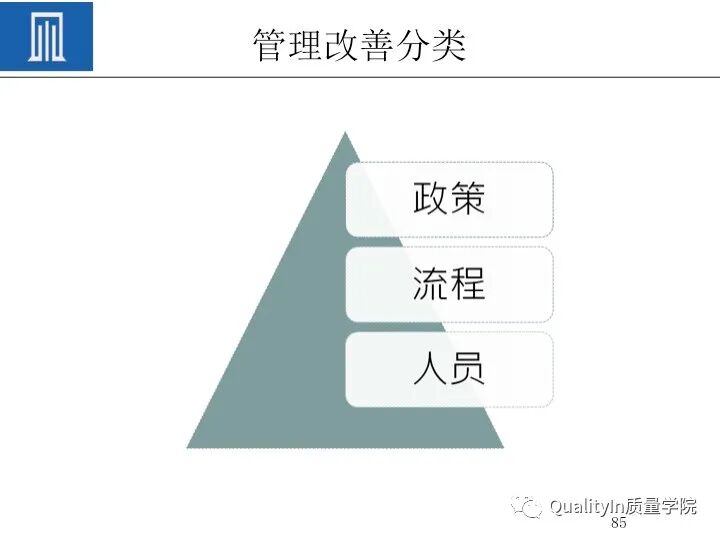 管理改善分类

政策

流程

人员

QualityIn质量学院
85